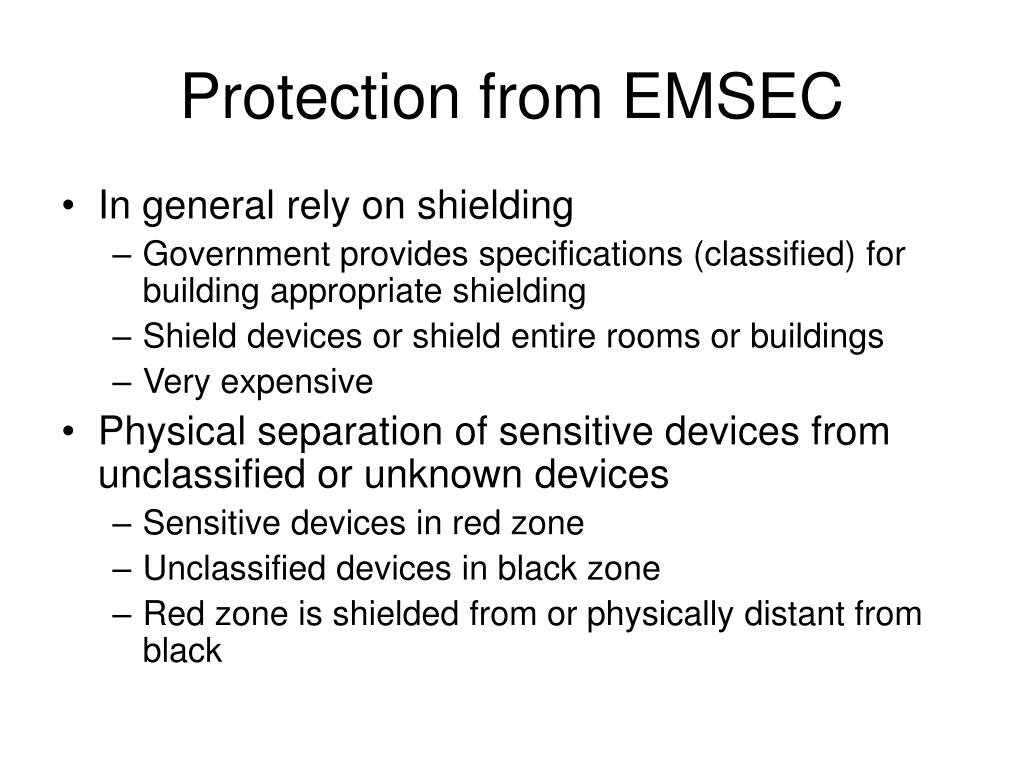 Protection from EMSEC

• In general rely on shielding
  – Government provides specifications (classified) for building appropriate shielding
  – Shield devices or shield entire rooms or buildings
  – Very expensive
• Physical separation of sensitive devices from unclassified or unknown devices
  – Sensitive devices in red zone
  – Unclassified devices in black zone
  – Red zone is shielded from or physically distant from black